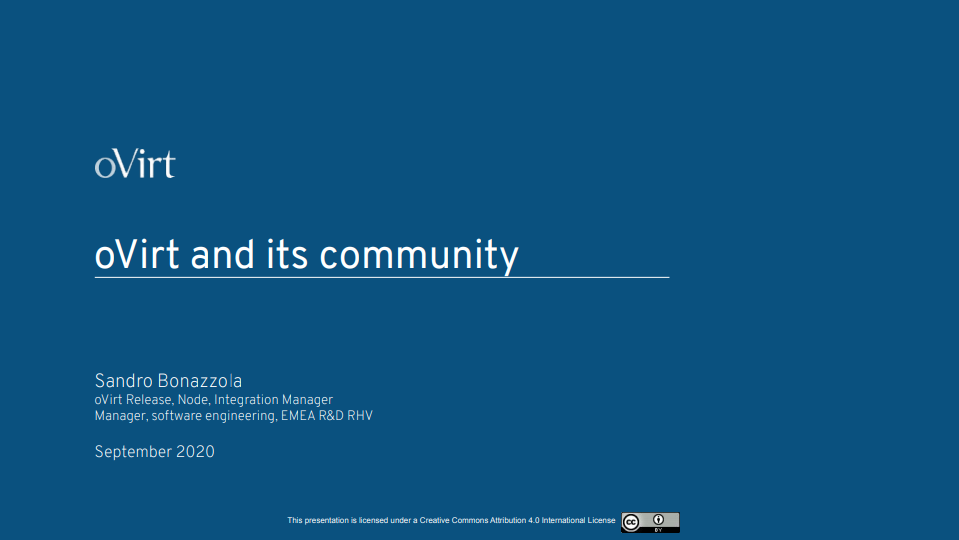 oVirt

oVirt and its community

Sandro Bonazzola
oVirt Release, Node, Integration Manager
Manager, software engineering, EMEA R&D RHV

September 2020

This presentation is licensed under a Creative Commons Attribution 4.0 International License

cc BY